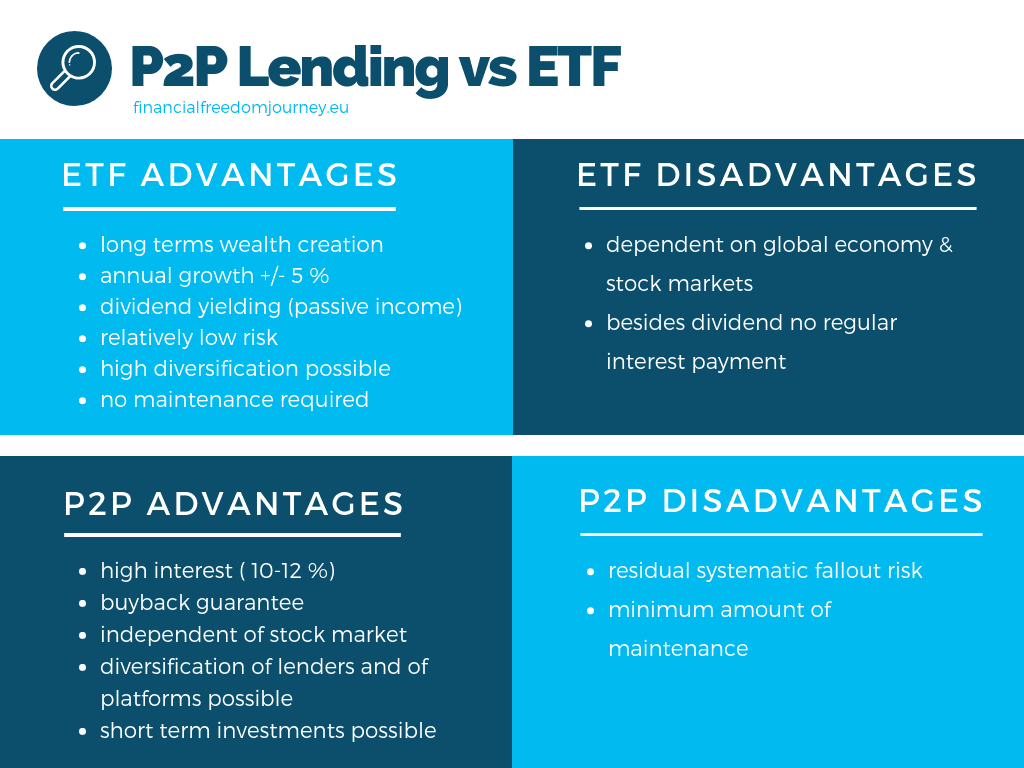 P2P Lending vs ETF

financialfreedomjourney.eu

ETF ADVANTAGES

- long terms wealth creation
- annual growth +/- 5 %
- dividend yielding (passive income)
- relatively low risk
- high diversification possible
- no maintenance required

ETF DISADVANTAGES

- dependent on global economy & stock markets
- besides dividend no regular interest payment

P2P ADVANTAGES

- high interest ( 10-12 %)
- buyback guarantee
- independent of stock market
- diversification of lenders and of platforms possible
- short term investments possible

P2P DISADVANTAGES

- residual systematic fallout risk
- minimum amount of maintenance